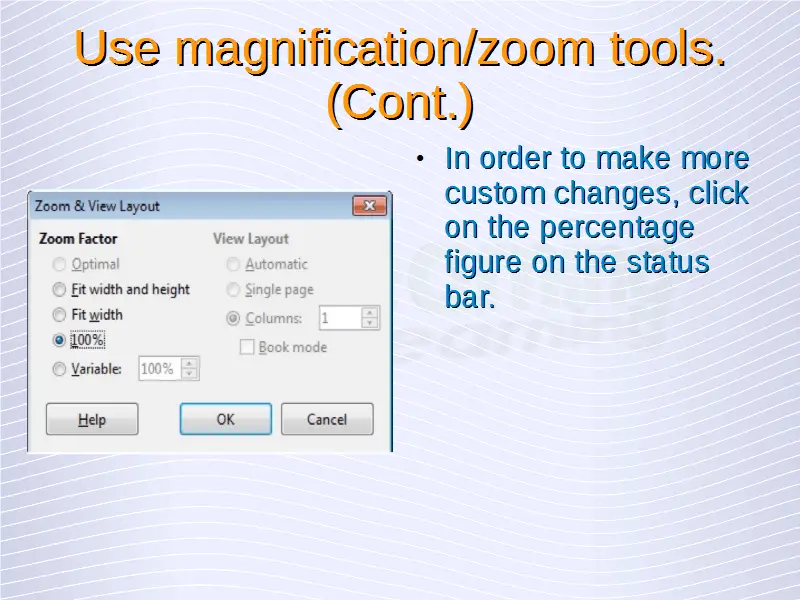 Use magnification/zoom tools. (Cont.)

Zoom & View Layout

Zoom Factor

Optimal

Fit width and height

Fit width

100%

Variable: 100%

View Layout

Automatic

Single page

Columns: 1

Book mode

Help

OK

Cancel

• In order to make more custom changes, click on the percentage figure on the status bar.